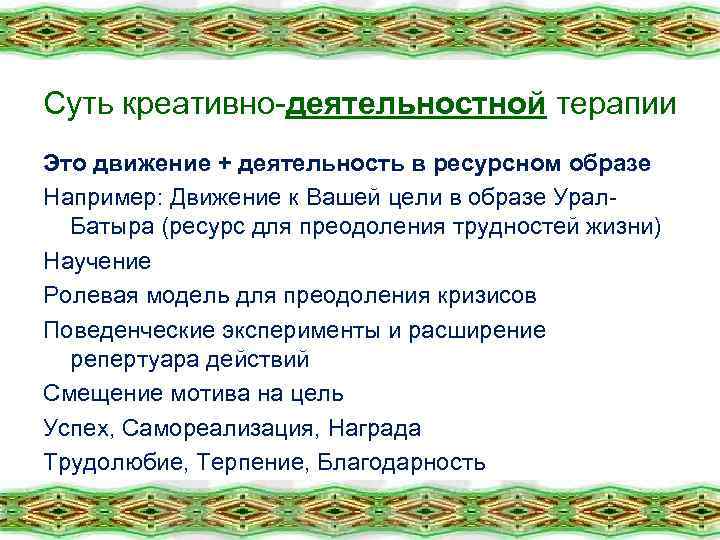 Суть креативно-деятельностной терапии

Это движение + деятельность в ресурсном образе

Например: Движение к Вашей цели в образе Урал-Батыра (ресурс для преодоления трудностей жизни)

Научение

Ролевая модель для преодоления кризисов

Поведенческие эксперименты и расширение репертуара действий

Смещение мотива на цель

Успех, Самореализация, Награда

Трудолюбие, Терпение, Благодарность